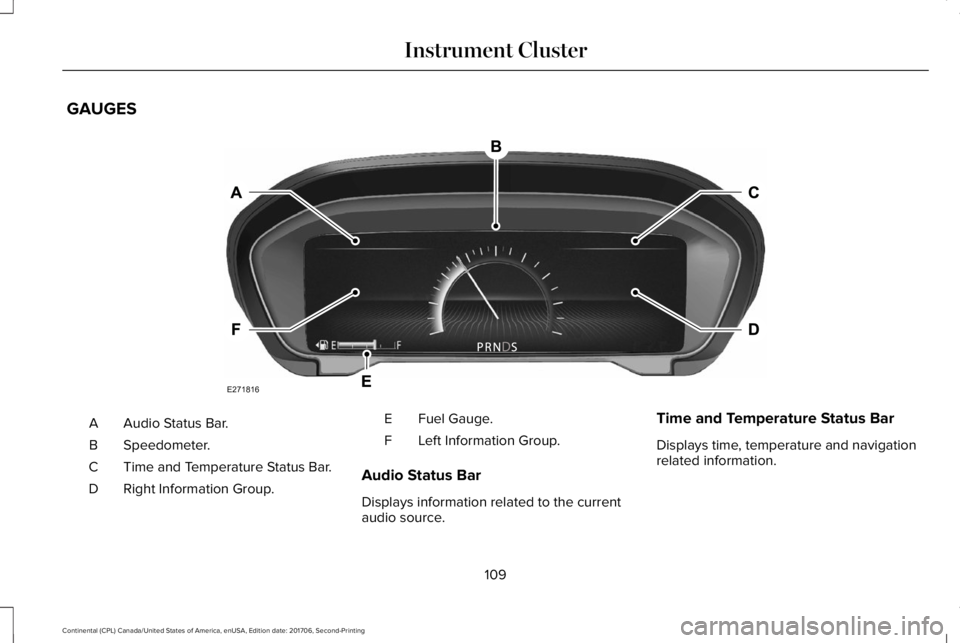 Instrument Cluster

GAUGES

B

A

C

F

D

E

E

F

PRNDS

E271816

A Audio Status Bar.

B Speedometer.

C Time and Temperature Status Bar.

D Right Information Group.

E Fuel Gauge.

F Left Information Group.

Audio Status Bar

Displays information related to the current audio source.

Time and Temperature Status Bar

Displays time, temperature and navigation related information.

109

Continental (CPL) Canada/United States of America, enUSA, Edition date: 201706, Second-Printing

carmanualsonline.info